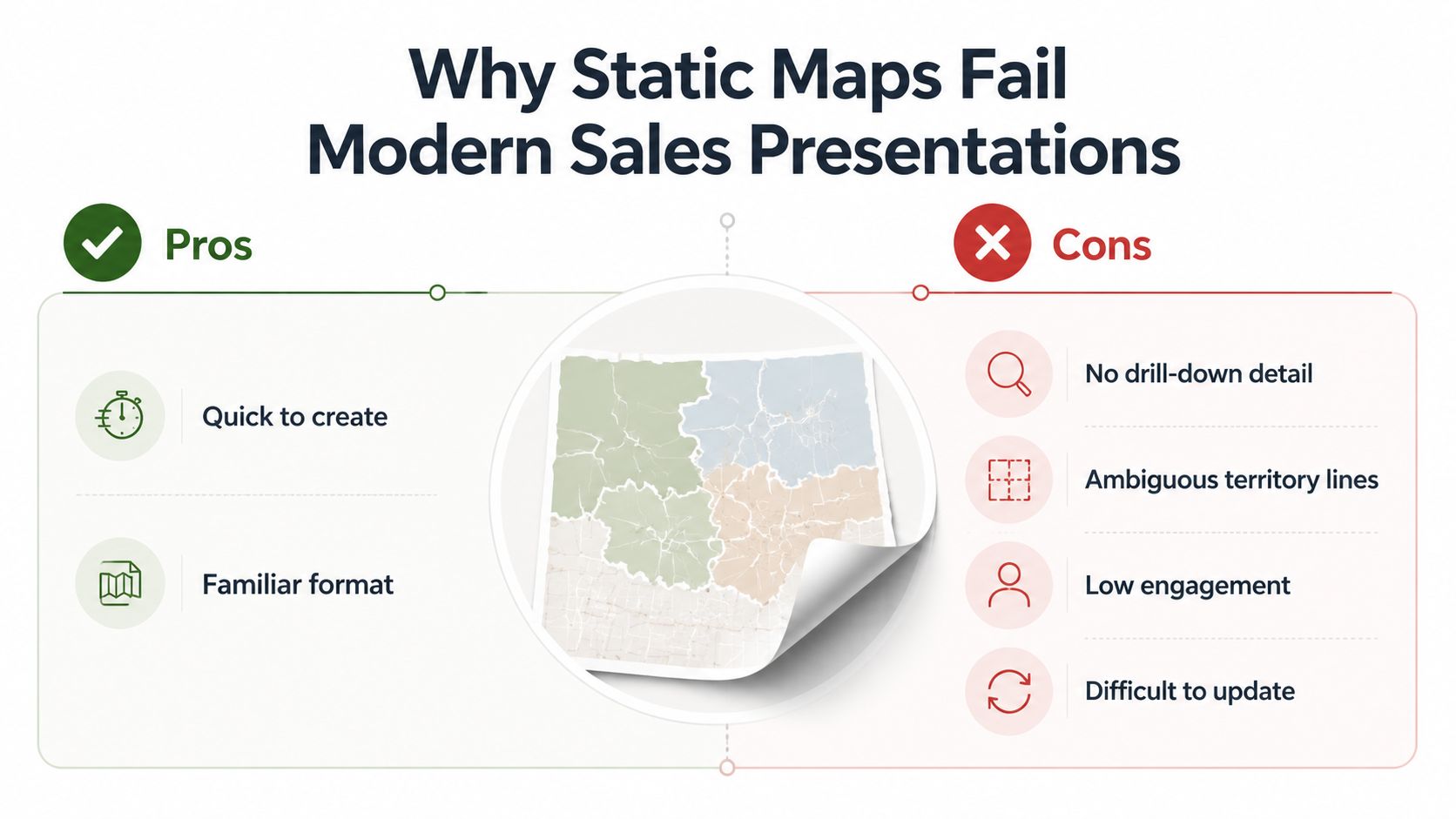 Why Static Maps Fail Modern Sales Presentations

Pros

Quick to create

Familiar format

Cons

No drill-down detail

Ambiguous territory lines

Low engagement

Difficult to update